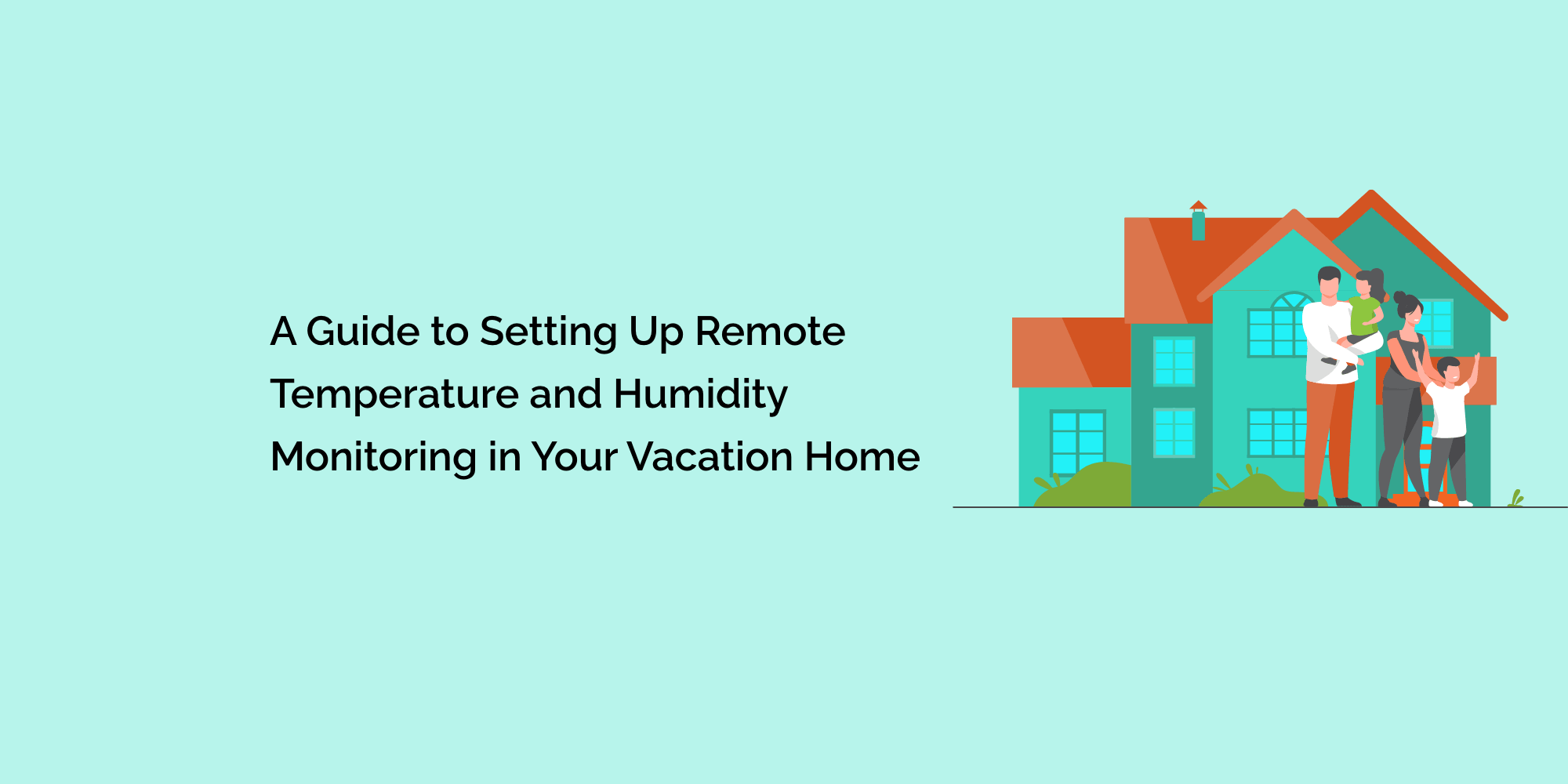 A Guide to Setting Up Remote Temperature and Humidity Monitoring in Your Vacation Home